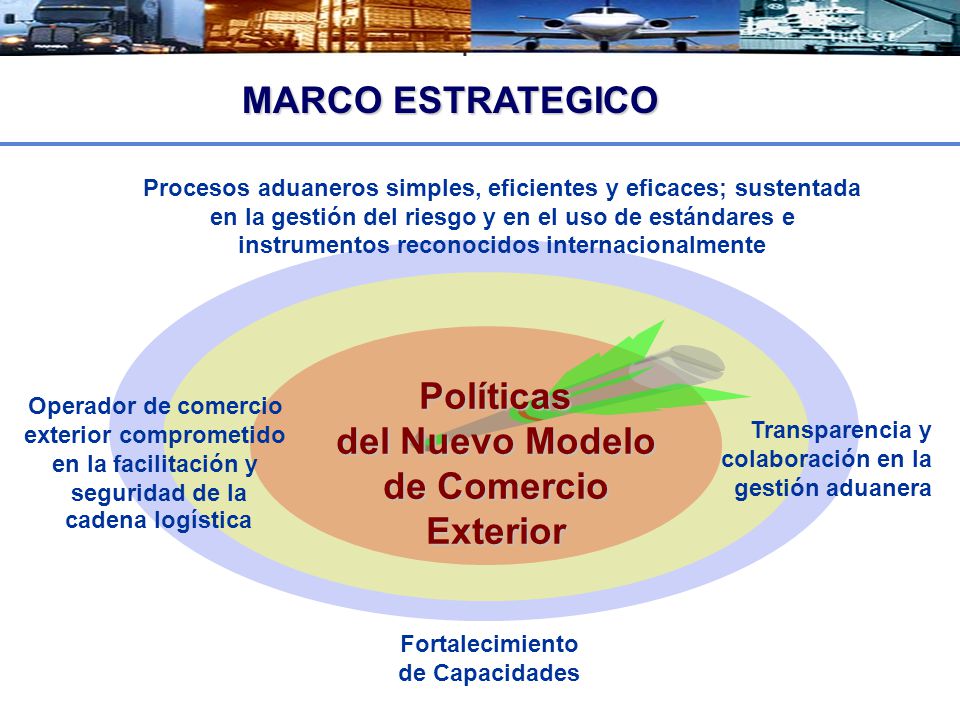 MARCO ESTRATEGICO

Procesos aduaneros simples, eficientes y eficaces; sustentada en la gestión del riesgo y en el uso de estándares e instrumentos reconocidos internacionalmente

Operador de comercio exterior comprometido en la facilitación y seguridad de la cadena logística

Políticas del Nuevo Modelo de Comercio Exterior

Transparencia y colaboración en la gestión aduanera

Fortalecimiento de Capacidades